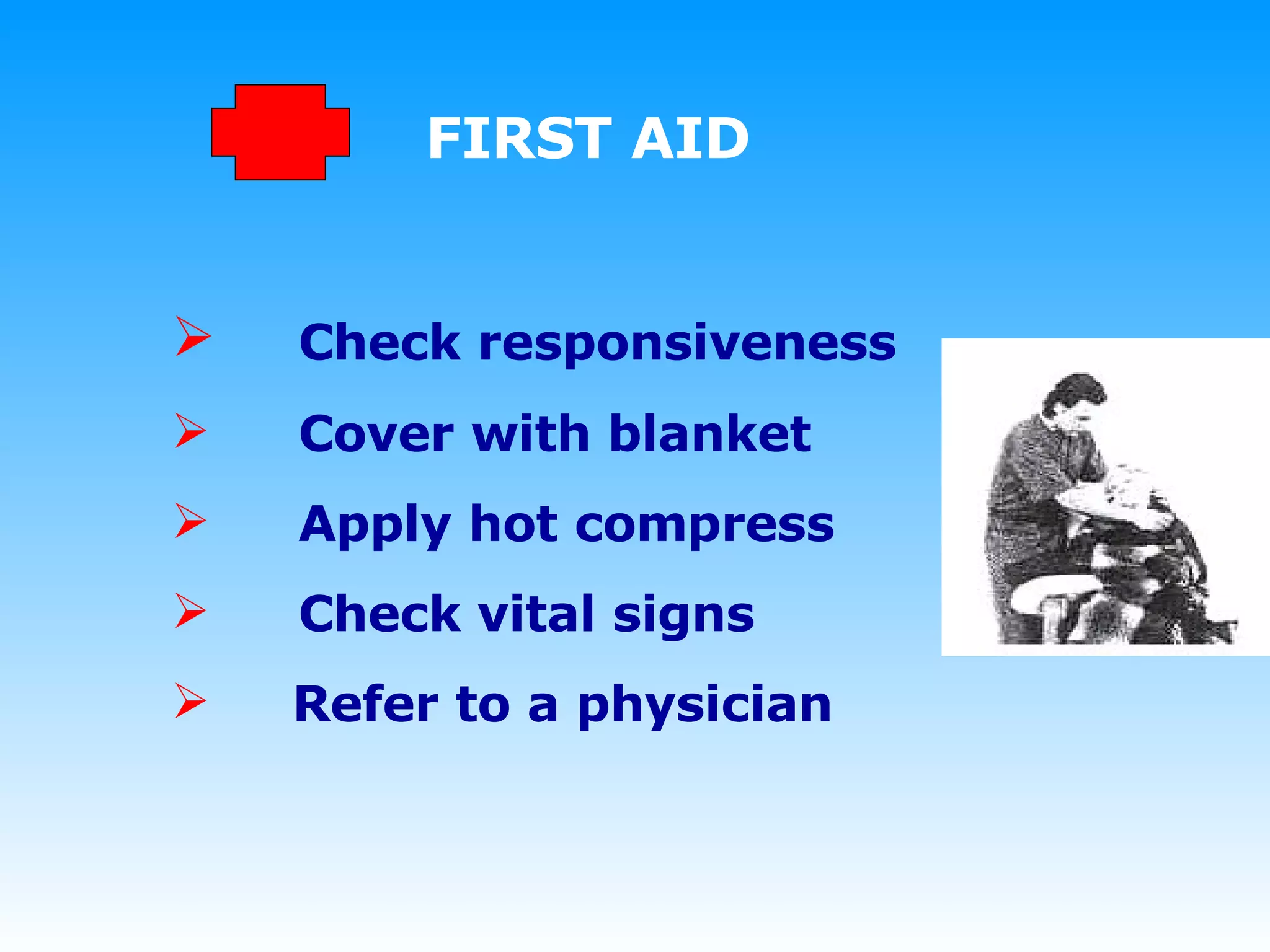 FIRST AID

➢ Check responsiveness

➢ Cover with blanket

➢ Apply hot compress

➢ Check vital signs

➢ Refer to a physician